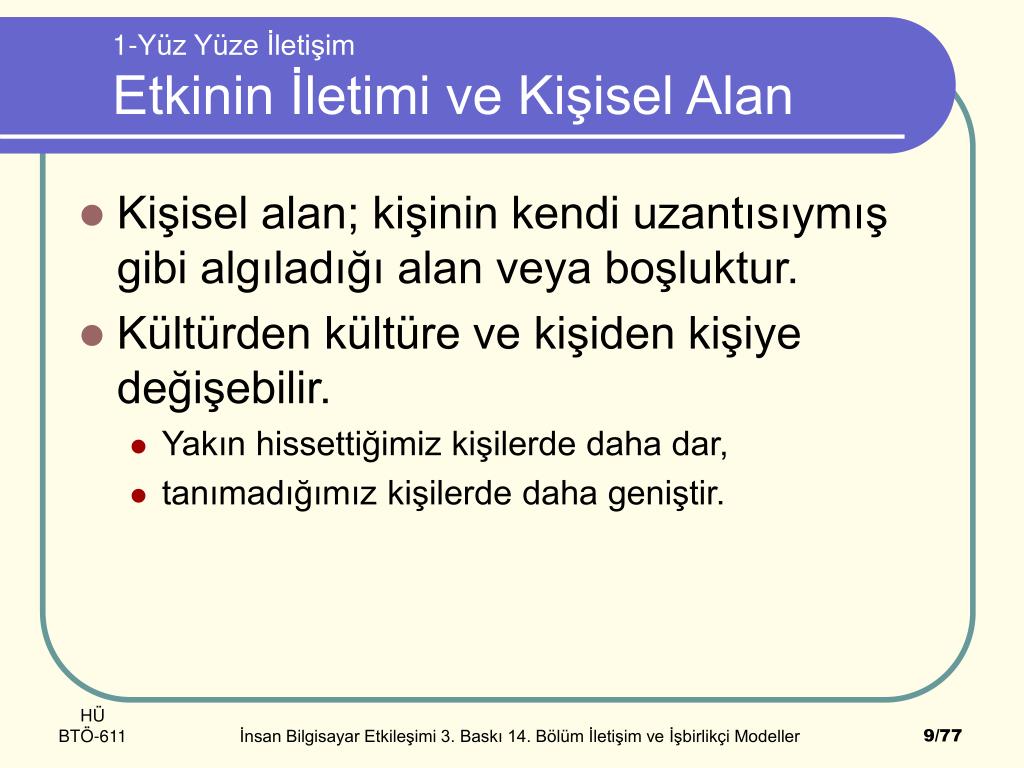 1-Yüz Yüze İletişim
Etkinin İletimi ve Kişisel Alan

Kişisel alan; kişinin kendi uzantısıymış gibi algıladığı alan veya boşluktur.
Kültürden kültüre ve kişiden kişiye değişebilir.
Yakın hissettiğimiz kişilerde daha dar,
tanımadığımız kişilerde daha geniştir.

HÜ
BTÖ-611
İnsan Bilgisayar Etkileşimi 3. Baskı 14. Bölüm İletişim ve İşbirlikçi Modeller
9/77